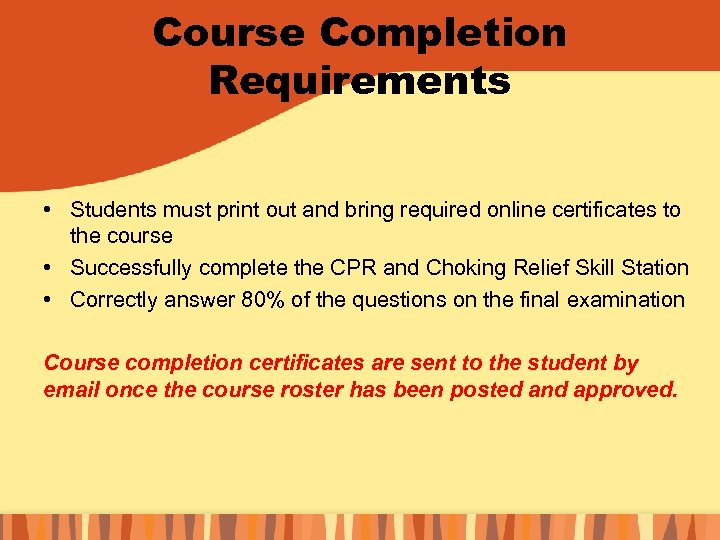 Course Completion Requirements

• Students must print out and bring required online certificates to the course
• Successfully complete the CPR and Choking Relief Skill Station
• Correctly answer 80% of the questions on the final examination

Course completion certificates are sent to the student by email once the course roster has been posted and approved.